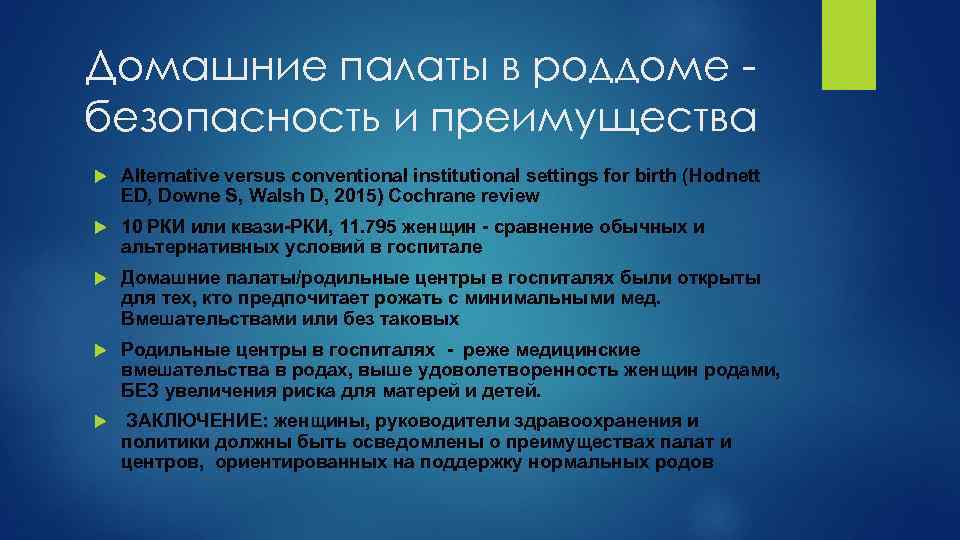 Домашние палаты в роддоме - безопасность и преимущества

Alternative versus conventional institutional settings for birth (Hodnett ED, Downe S, Walsh D, 2015) Cochrane review

10 РКИ или квази-РКИ, 11.795 женщин - сравнение обычных и альтернативных условий в госпитале

Домашние палаты/родильные центры в госпиталях были открыты для тех, кто предпочитает рожать с минимальными мед. Вмешательствами или без таковых

Родильные центры в госпиталях - реже медицинские вмешательства в родах, выше удовлетворенность женщин родами, БЕЗ увеличения риска для матерей и детей.

ЗАКЛЮЧЕНИЕ: женщины, руководители здравоохранения и политики должны быть осведомлены о преимуществах палат и центров, ориентированных на поддержку нормальных родов